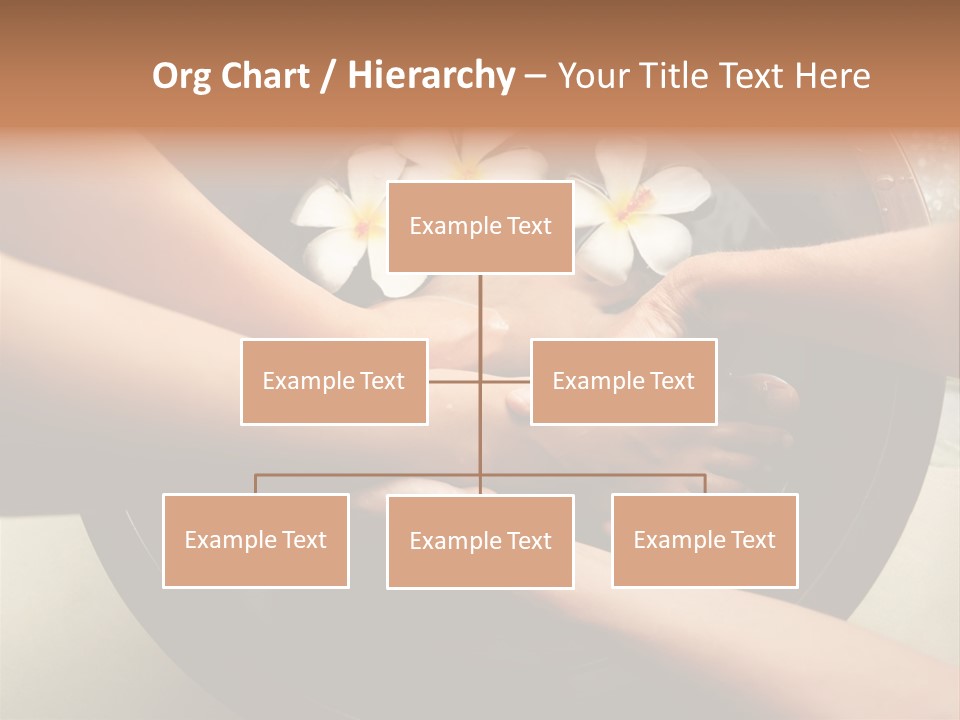 Org Chart / Hierarchy – Your Title Text Here

Example Text

Example Text

Example Text

Example Text

Example Text

Example Text